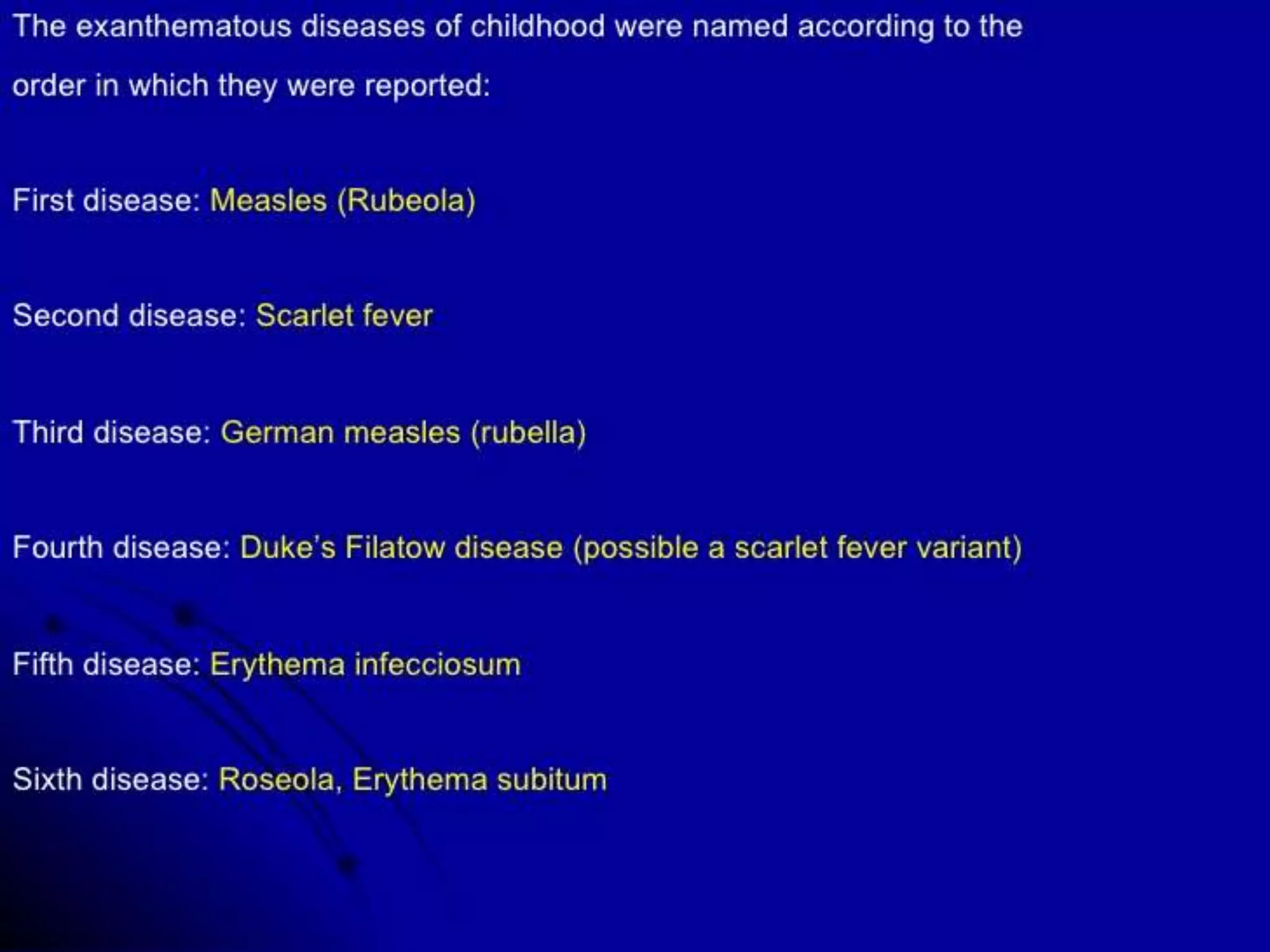 The exanthematous diseases of childhood were named according to the order in which they were reported:

First disease: Measles (Rubeola)

Second disease: Scarlet fever

Third disease: German measles (rubella)

Fourth disease: Duke's Filatow disease (possible a scarlet fever variant)

Fifth disease: Erythema infecciosum

Sixth disease: Roseola, Erythema subitum